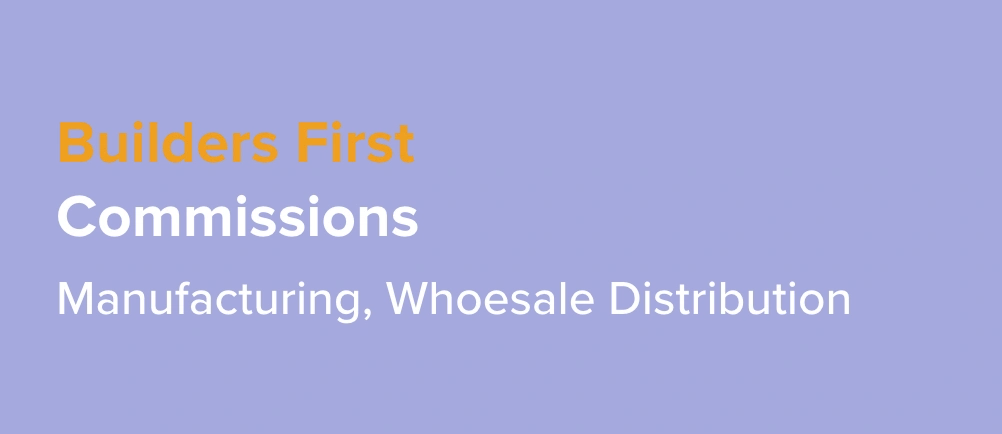 Builders First
Commissions

Manufacturing, Whoesale Distribution